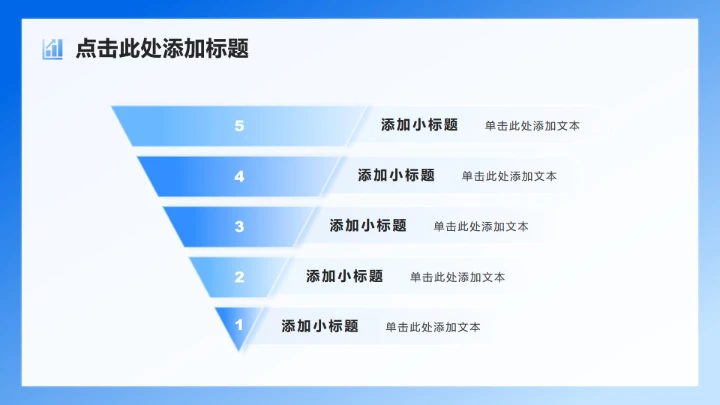 点击此处添加标题

5 添加小标题 单击此处添加文本

4 添加小标题 单击此处添加文本

3 添加小标题 单击此处添加文本

2 添加小标题 单击此处添加文本

1 添加小标题 单击此处添加文本